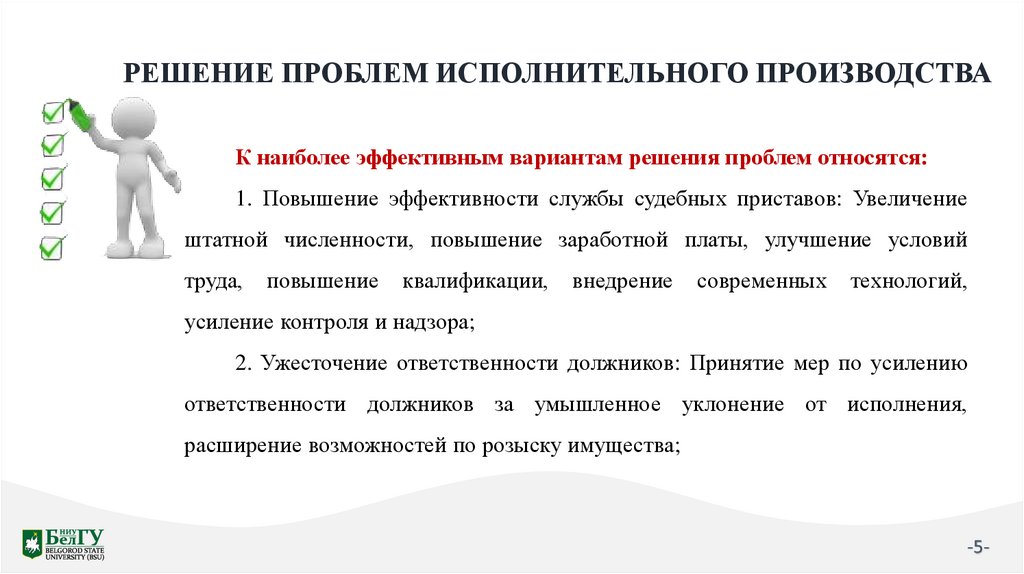 РЕШЕНИЕ ПРОБЛЕМ ИСПОЛНИТЕЛЬНОГО ПРОИЗВОДСТВА

К наиболее эффективным вариантам решения проблем относятся:

1. Повышение эффективности службы судебных приставов: Увеличение штатной численности, повышение заработной платы, улучшение условий труда, повышение квалификации, внедрение современных технологий, усиление контроля и надзора;

2. Ужесточение ответственности должников: Принятие мер по усилению ответственности должников за умышленное уклонение от исполнения, расширение возможностей по розыску имущества;

НИУ БелГУ
BELGOROD STATE UNIVERSITY (BSU)

-5-